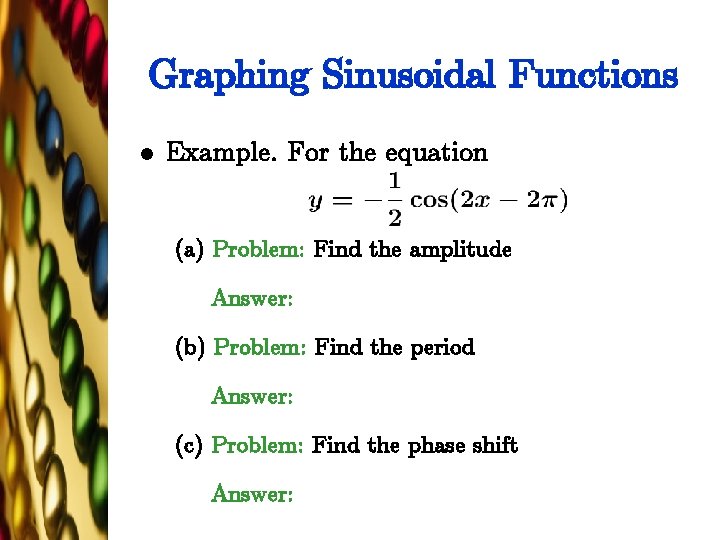 Graphing Sinusoidal Functions

• Example. For the equation

$y = -\frac{1}{2}\cos(2x - 2\pi)$

(a) Problem: Find the amplitude

Answer:

(b) Problem: Find the period

Answer:

(c) Problem: Find the phase shift

Answer: